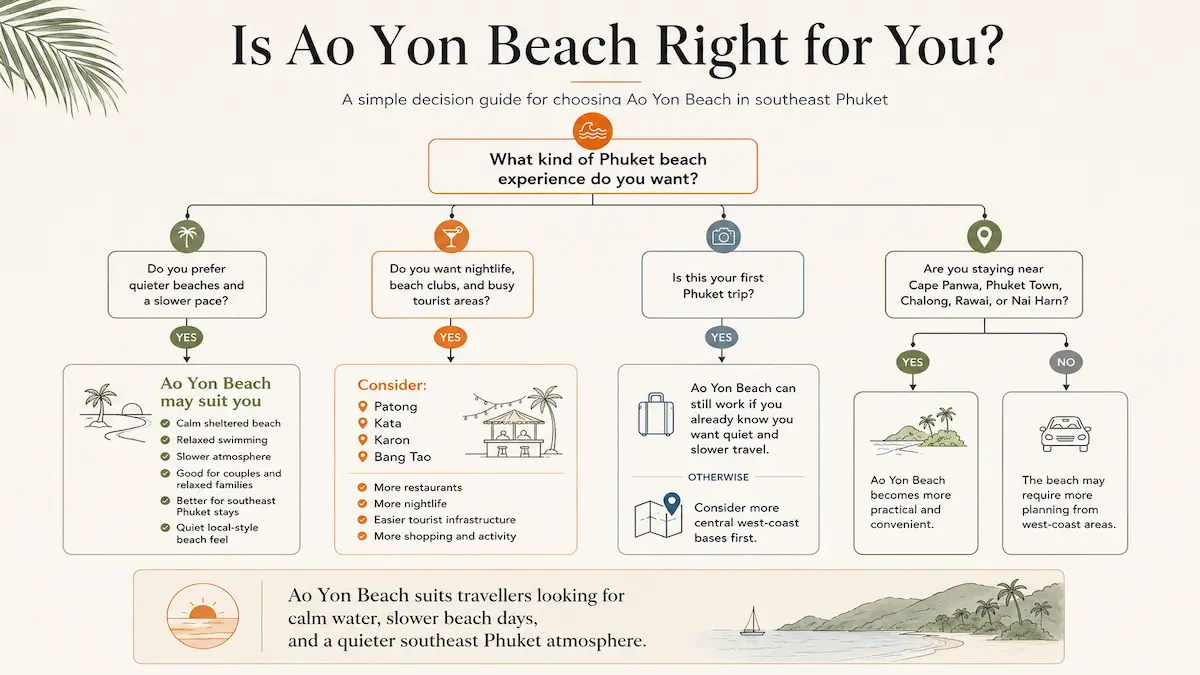 Is Ao Yon Beach Right for You?

A simple decision guide for choosing Ao Yon Beach in southeast Phuket

What kind of Phuket beach experience do you want?

Do you prefer quieter beaches and a slower pace?

YES

Ao Yon Beach may suit you

Calm sheltered beach
Relaxed swimming
Slower atmosphere
Good for couples and relaxed families
Better for southeast Phuket stays
Quiet local-style beach feel

Do you want nightlife, beach clubs, and busy tourist areas?

YES

Consider:
Patong
Kata
Karon
Bang Tao

More restaurants
More nightlife
Easier tourist infrastructure
More shopping and activity

Is this your first Phuket trip?

YES

Ao Yon Beach can still work if you already know you want quiet and slower travel.

OTHERWISE

Consider more central west-coast bases first.

Are you staying near Cape Panwa, Phuket Town, Chalong, Rawai, or Nai Harn?

YES

Ao Yon Beach becomes more practical and convenient.

NO

The beach may require more planning from west-coast areas.

Ao Yon Beach suits travellers looking for calm water, slower beach days, and a quieter southeast Phuket atmosphere.